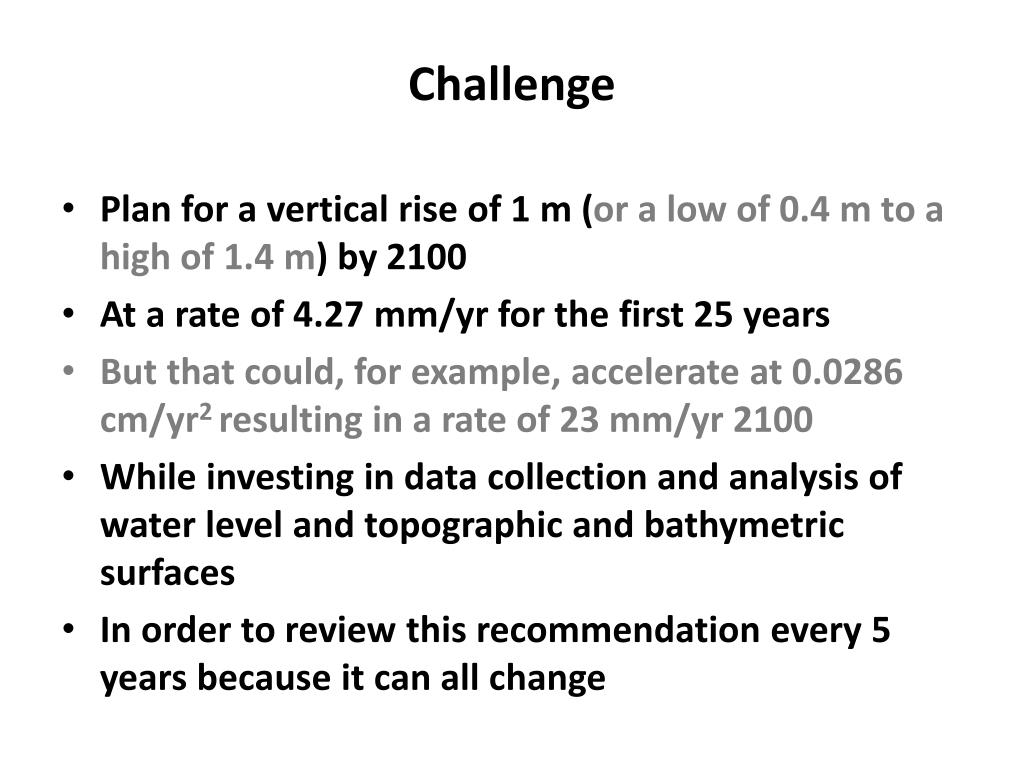 Challenge

• Plan for a vertical rise of 1 m (or a low of 0.4 m to a high of 1.4 m) by 2100
• At a rate of 4.27 mm/yr for the first 25 years
• But that could, for example, accelerate at 0.0286 cm/yr$^2$ resulting in a rate of 23 mm/yr 2100
• While investing in data collection and analysis of water level and topographic and bathymetric surfaces
• In order to review this recommendation every 5 years because it can all change